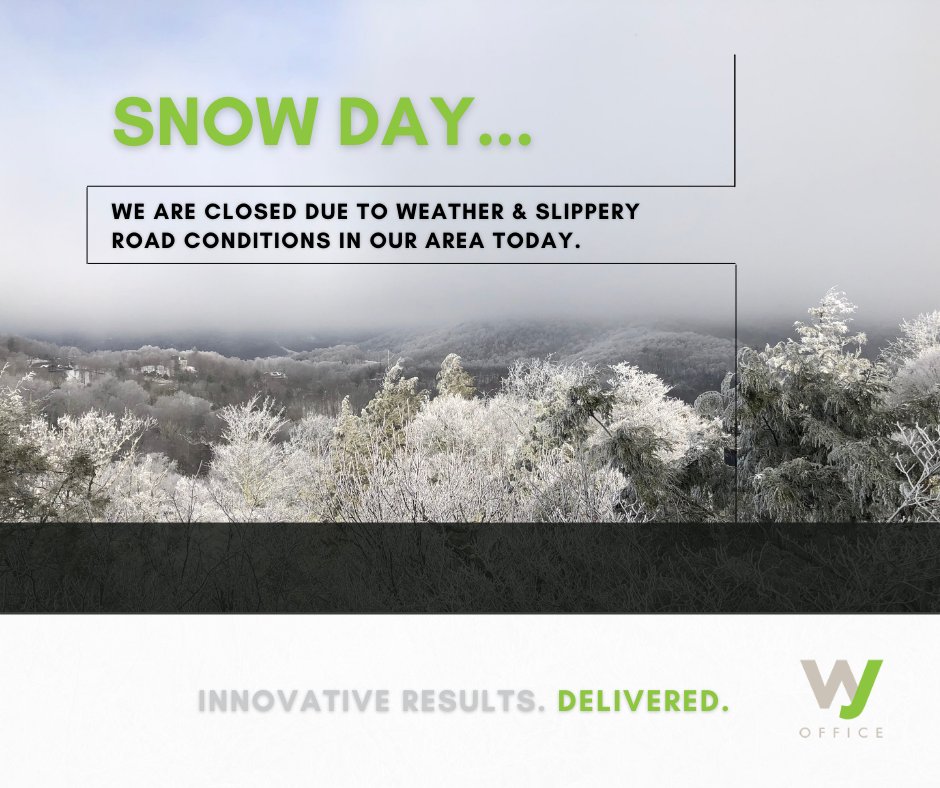 SNOW DAY...

WE ARE CLOSED DUE TO WEATHER & SLIPPERY ROAD CONDITIONS IN OUR AREA TODAY.

INNOVATIVE RESULTS. DELIVERED.

WJ
OFFICE